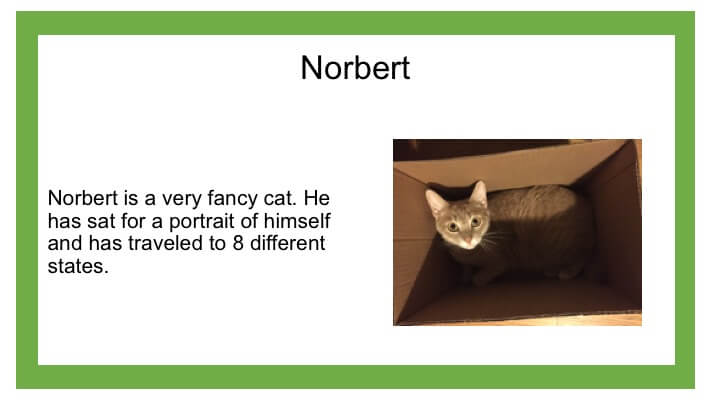 Norbert

Norbert is a very fancy cat. He has sat for a portrait of himself and has traveled to 8 different states.